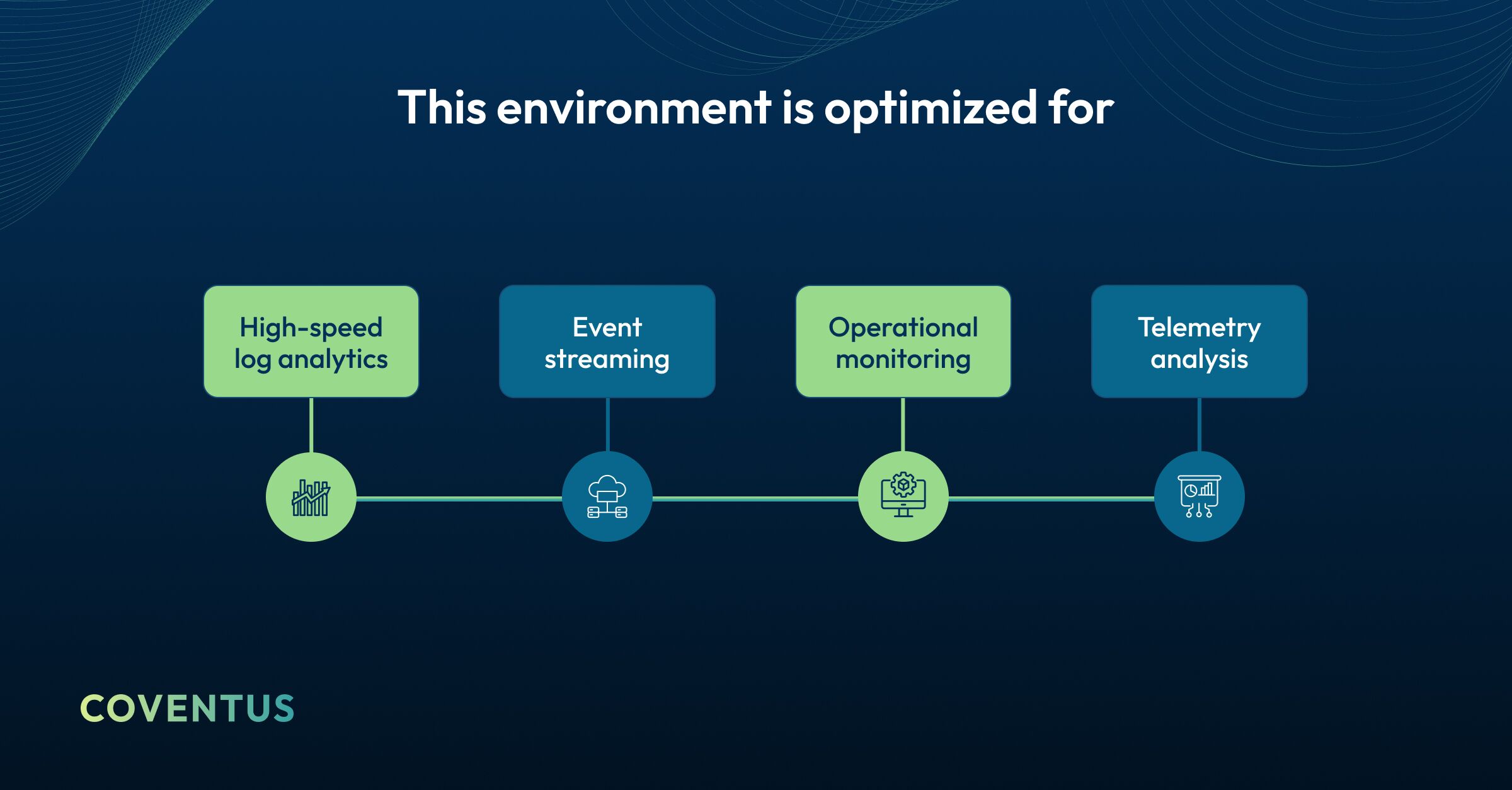 This environment is optimized for

High-speed log analytics

Event streaming

Operational monitoring

Telemetry analysis

COVENTUS